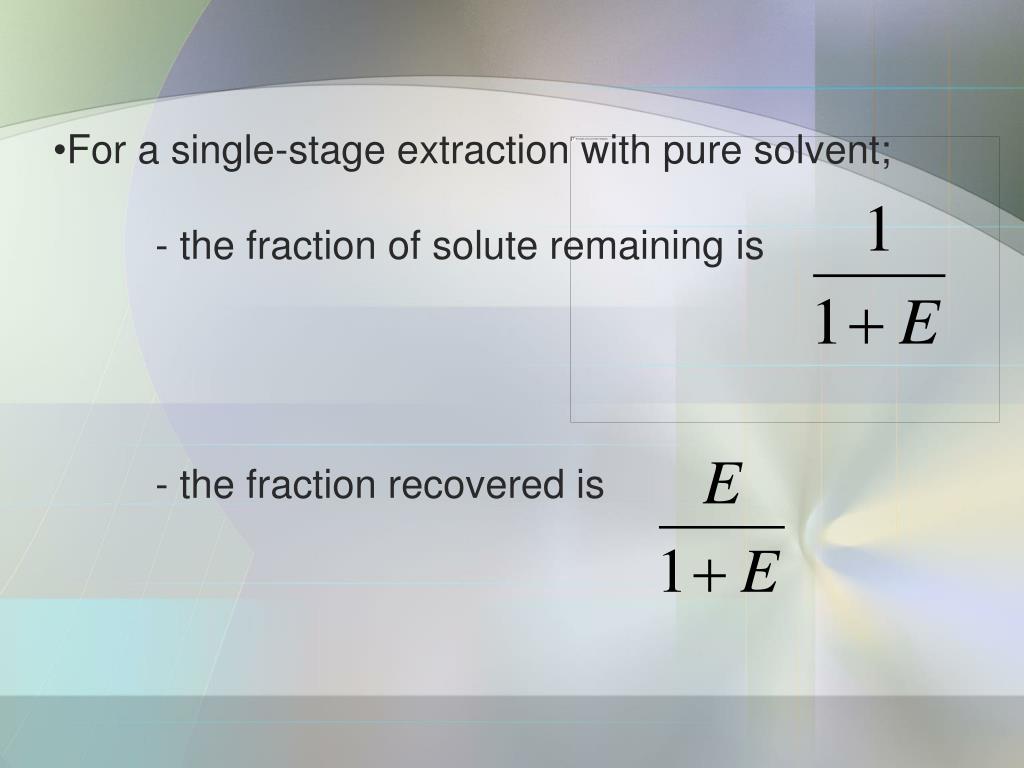 •For a single-stage extraction with pure solvent;

- the fraction of solute remaining is $\frac{1}{1+E}$

- the fraction recovered is $\frac{E}{1+E}$